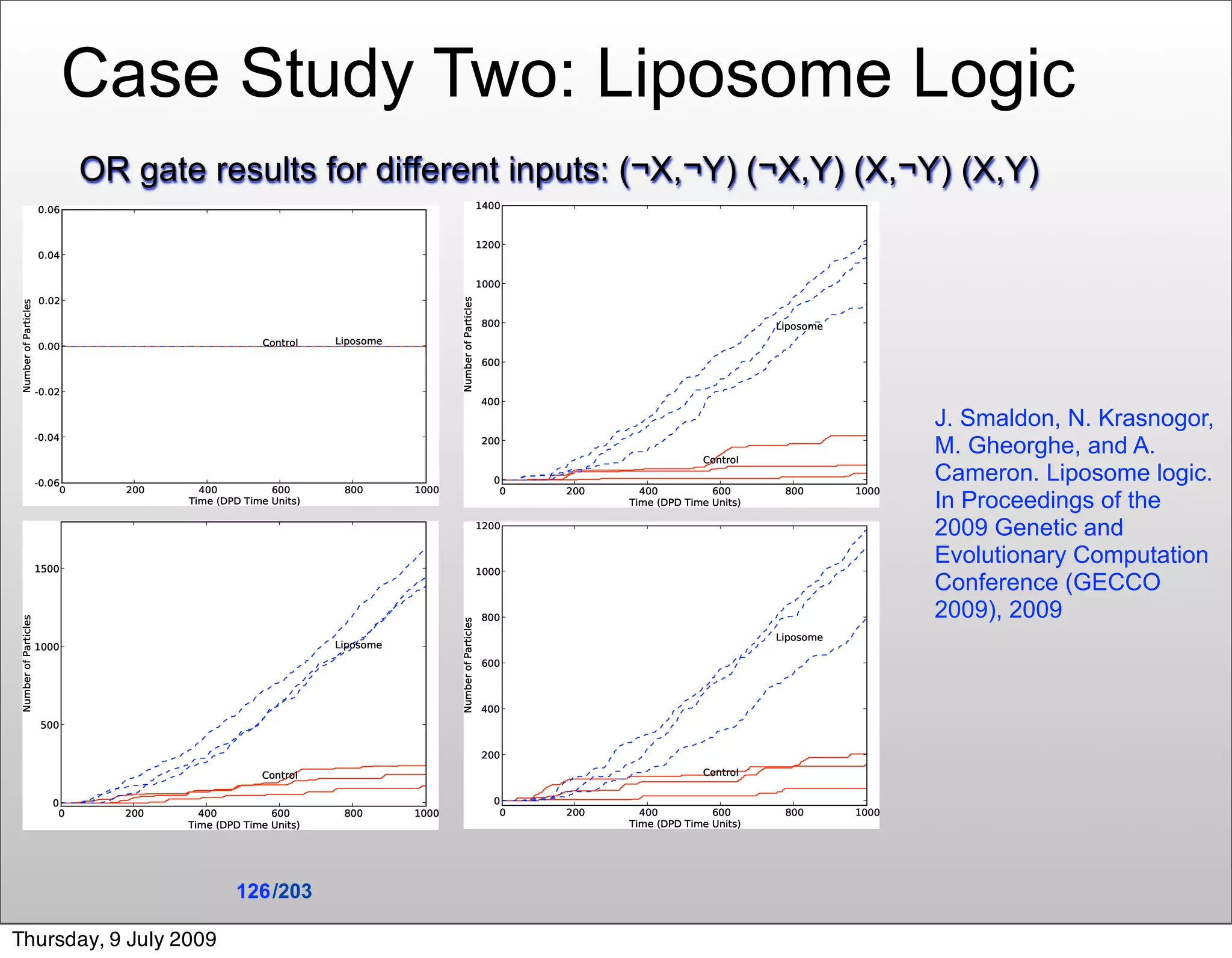 Case Study Two: Liposome Logic

OR gate results for different inputs: (¬X,¬Y) (¬X,Y) (X,¬Y) (X,Y)

0.06
0.04
0.02
0.00
-0.02
-0.04
-0.06
Number of Particles
Control
Liposome
0
200
400
600
800
1000
Time (DPD Time Units)

1400
1200
1000
800
600
400
200
0
Number of Particles
Liposome
Control
0
200
400
600
800
1000
Time (DPD Time Units)

1500
1000
500
0
Number of Particles
Liposome
Control
0
200
400
600
800
1000
Time (DPD Time Units)

1200
1000
800
600
400
200
0
Number of Particles
Liposome
Control
0
200
400
600
800
1000
Time (DPD Time Units)

J. Smaldon, N. Krasnogor, M. Gheorghe, and A. Cameron. Liposome logic. In Proceedings of the 2009 Genetic and Evolutionary Computation Conference (GECCO 2009), 2009

126/203

Thursday, 9 July 2009